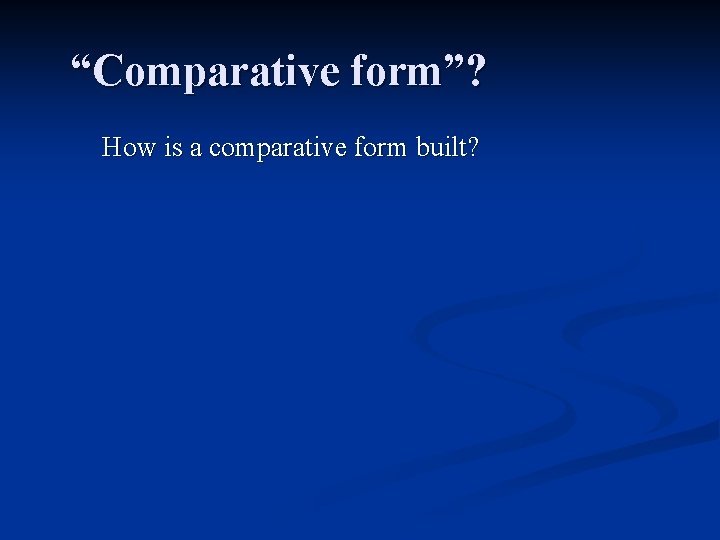 “Comparative form”?

How is a comparative form built?